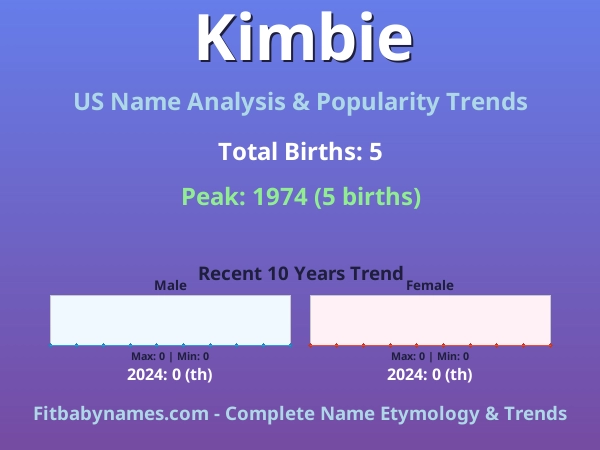 Kimbie

US Name Analysis & Popularity Trends

Total Births: 5

Peak: 1974 (5 births)

Recent 10 Years Trend

Male

Max: 0 | Min: 0

2024: 0 (th)

Female

Max: 0 | Min: 0

2024: 0 (th)

Fitbabynames.com - Complete Name Etymology & Trends